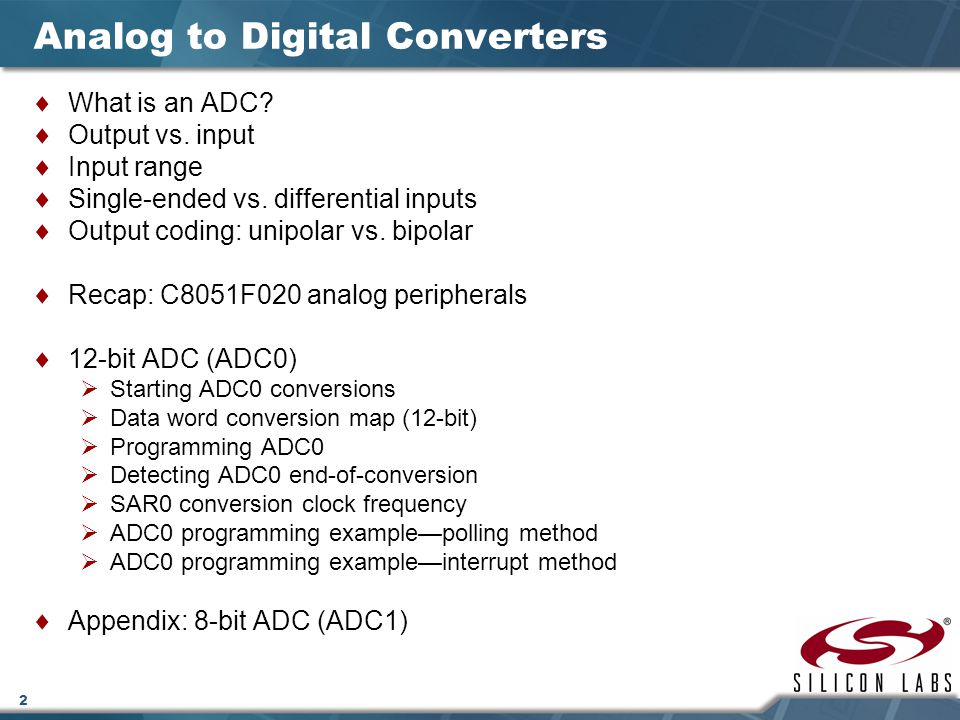 Analog to Digital Converters

♦ What is an ADC?
♦ Output vs. input
♦ Input range
♦ Single-ended vs. differential inputs
♦ Output coding: unipolar vs. bipolar

♦ Recap: C8051F020 analog peripherals

♦ 12-bit ADC (ADC0)
➢ Starting ADC0 conversions
➢ Data word conversion map (12-bit)
➢ Programming ADC0
➢ Detecting ADC0 end-of-conversion
➢ SAR0 conversion clock frequency
➢ ADC0 programming example—polling method
➢ ADC0 programming example—interrupt method

♦ Appendix: 8-bit ADC (ADC1)

®
SILICON LABS

2